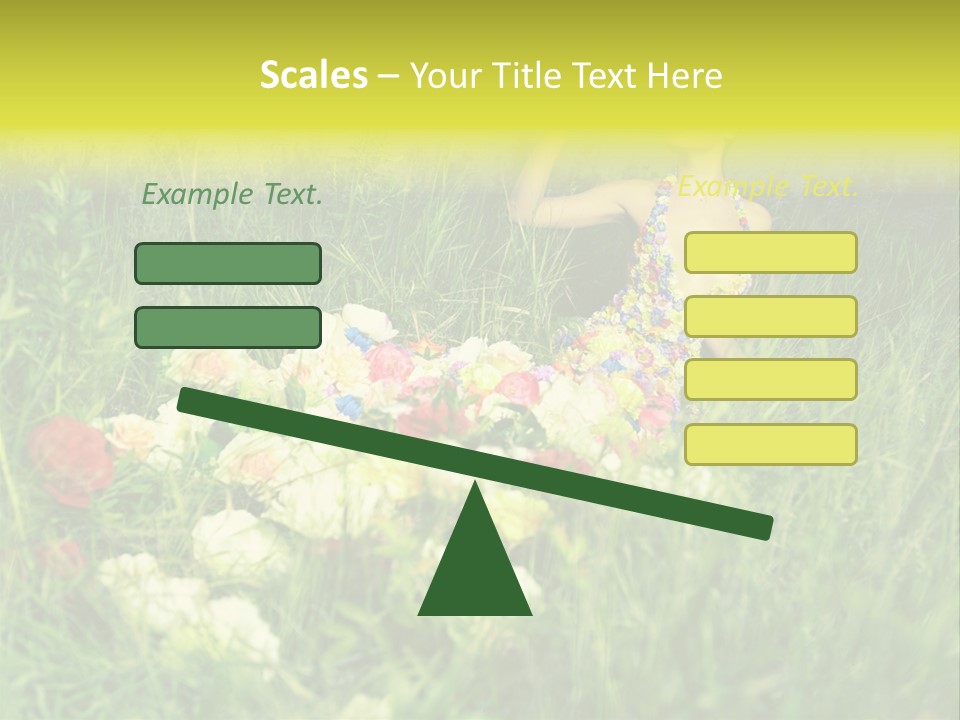 Scales – Your Title Text Here

Example Text.

Example Text.